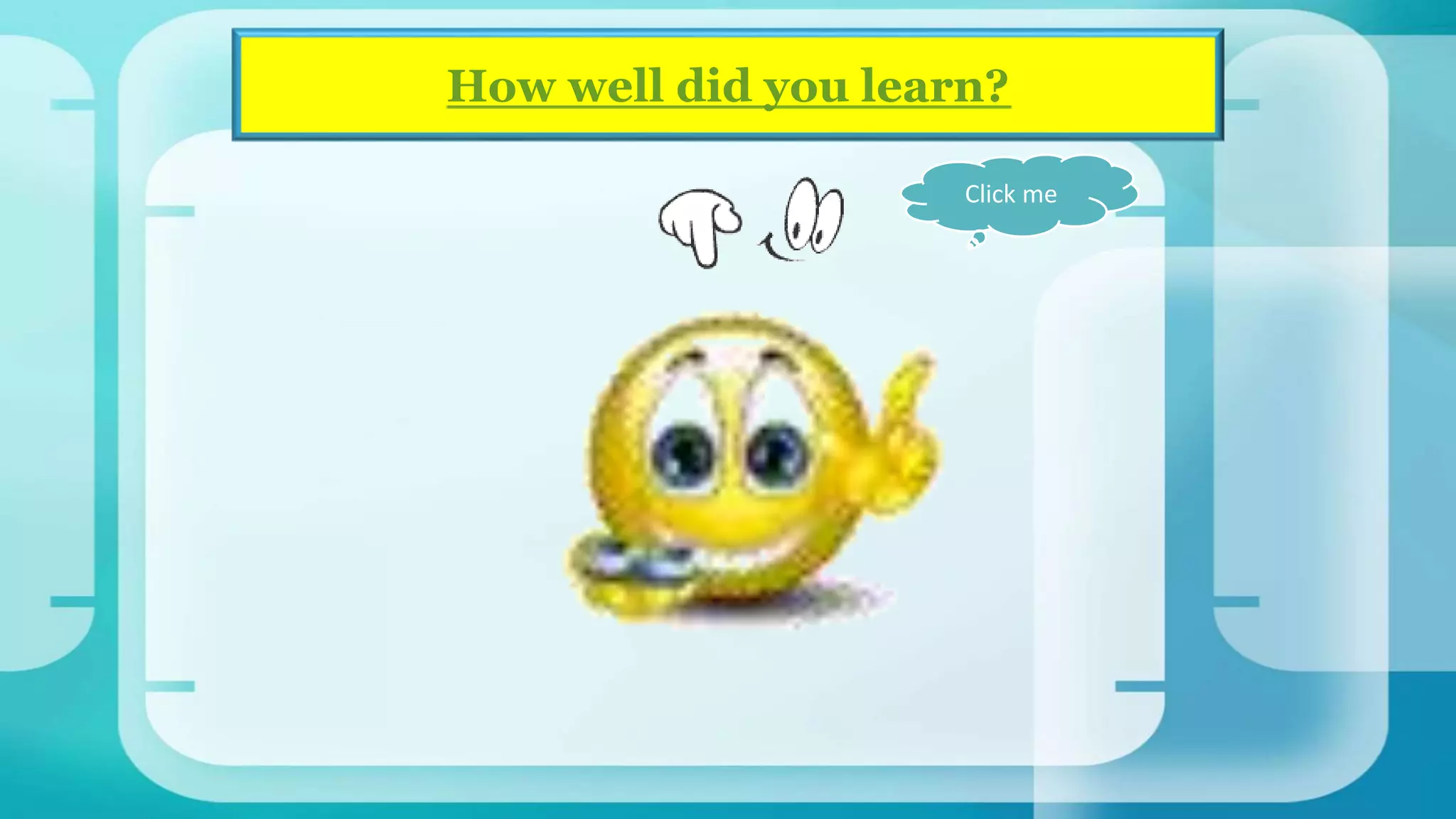 How well did you learn?

Click me